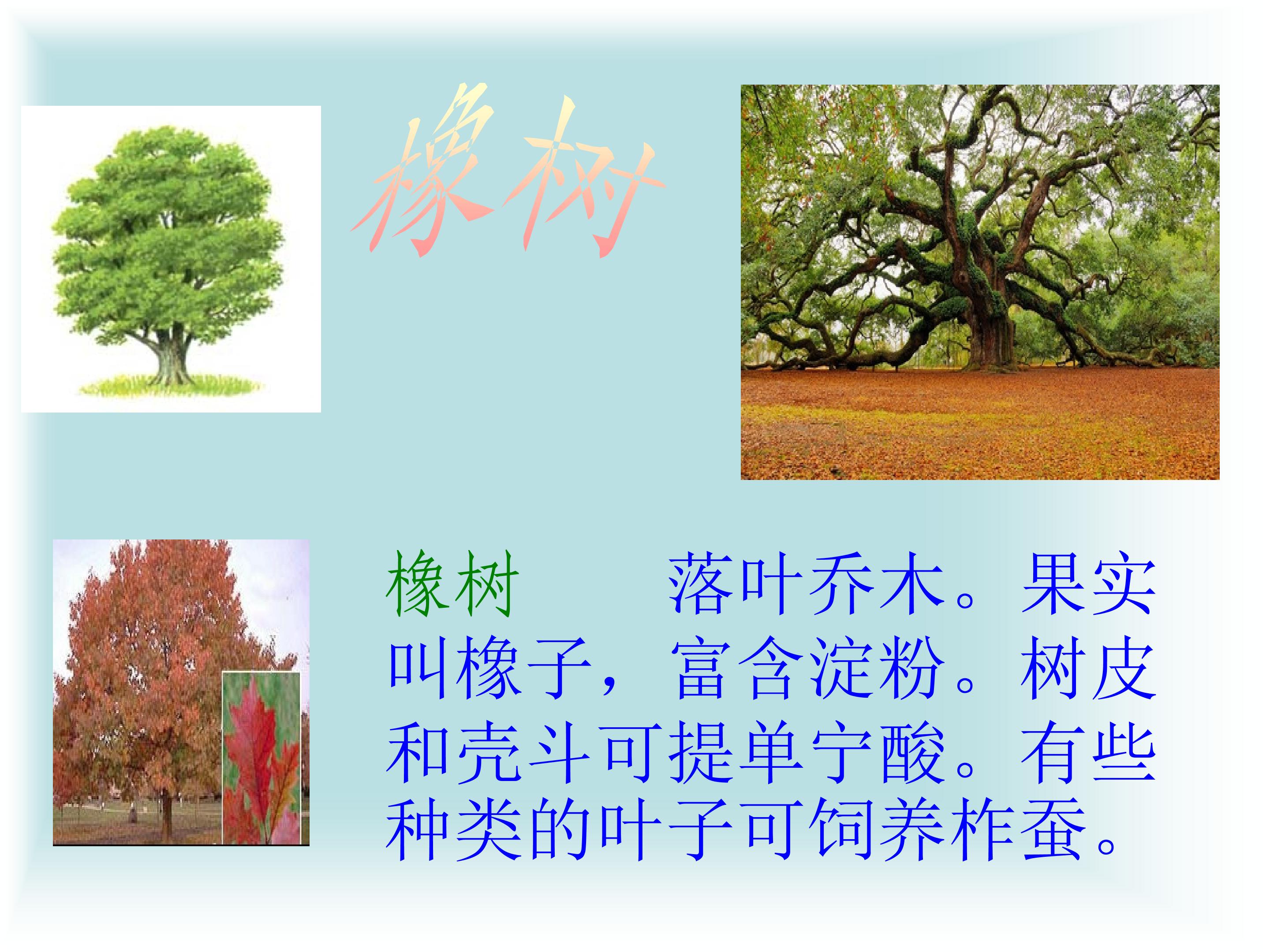 橡树

橡树　　落叶乔木。果实叫橡子，富含淀粉。树皮和壳斗可提单宁酸。有些种类的叶子可饲养柞蚕。